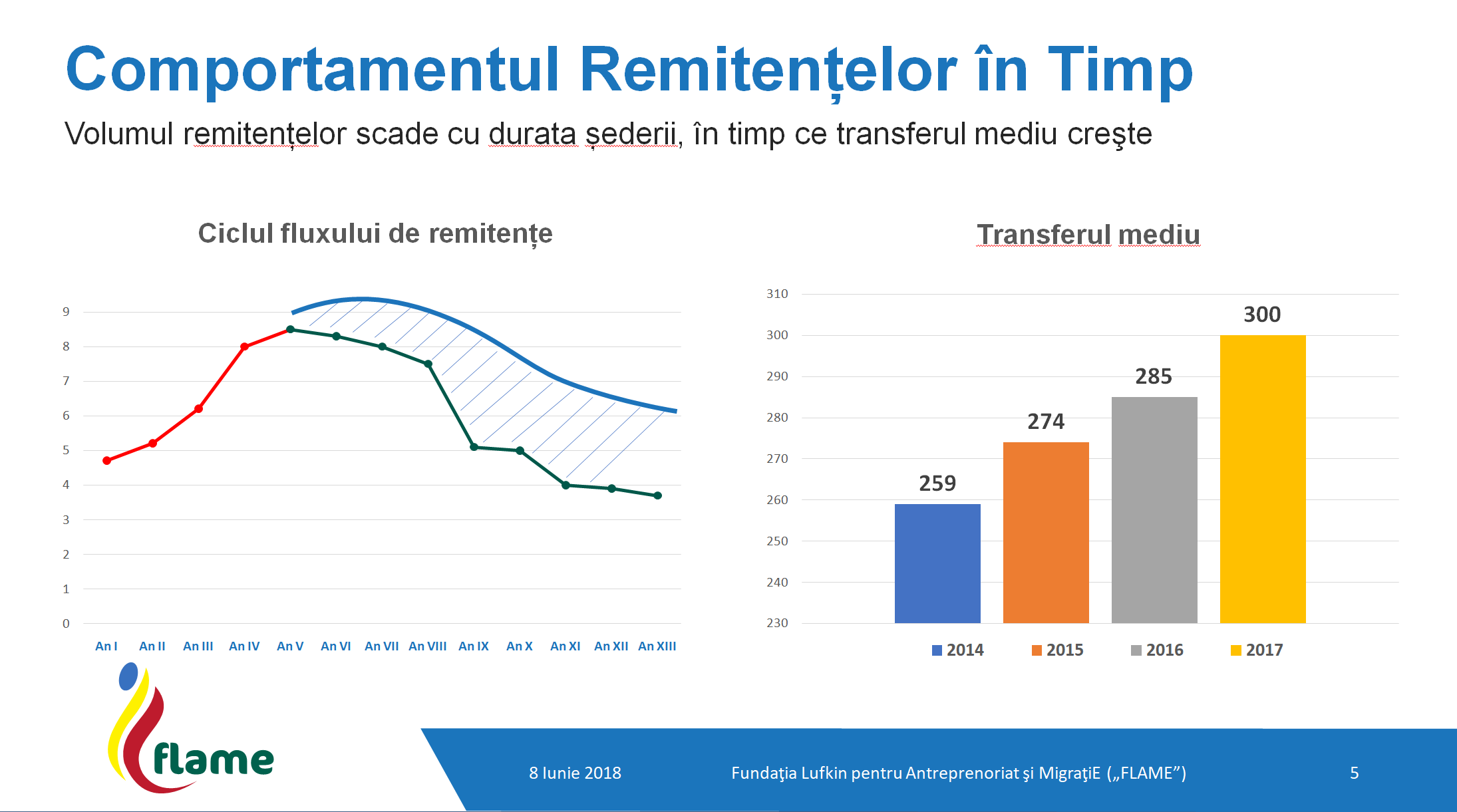 Comportamentul Remitențelor în Timp

Volumul remitențelor scade cu durata șederii, în timp ce transferul mediu creşte

Ciclul fluxului de remitențe

9
8
7
6
5
4
3
2
1
0

An I An II An III An IV An V An VI An VII An VIII An IX An X An XI An XII An XIII

Transferul mediu

310
300
290
280
270
260
250
240
230

259
274
285
300

2014 2015 2016 2017

flame

8 Iunie 2018

Fundaţia Lufkin pentru Antreprenoriat şi MigraţiE („FLAME”)

5